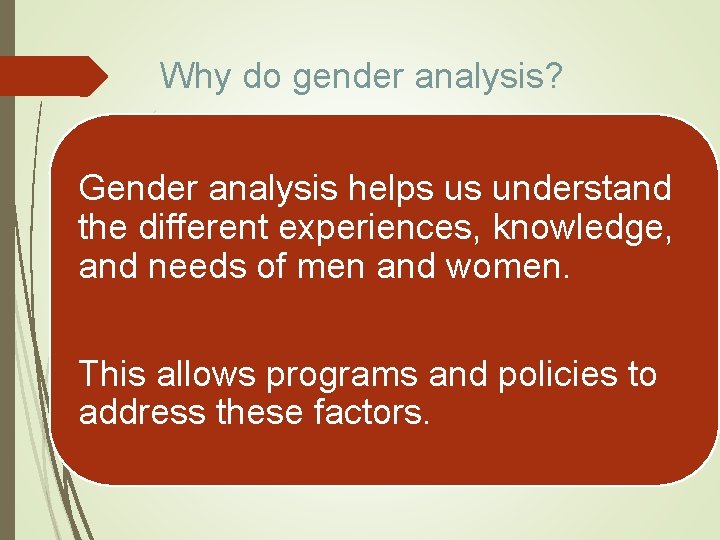 Why do gender analysis?

Gender analysis helps us understand the different experiences, knowledge, and needs of men and women.

This allows programs and policies to address these factors.